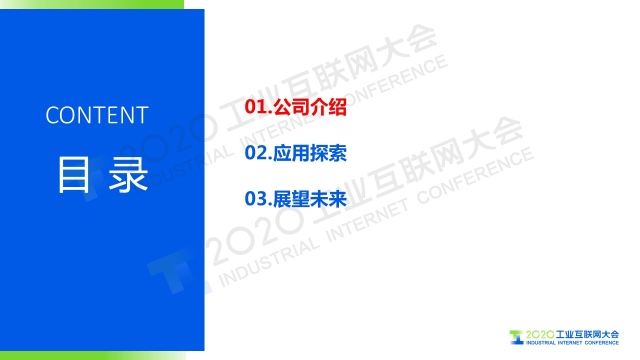 CONTENT
目 录

01.公司介绍
02.应用探索
03.展望未来

2020 工业互联网大会
INDUSTRIAL INTERNET CONFERENCE

2020 工业互联网大会
INDUSTRIAL INTERNET CONFERENCE

2020 工业互联网大会
INDUSTRIAL INTERNET CONFERENCE